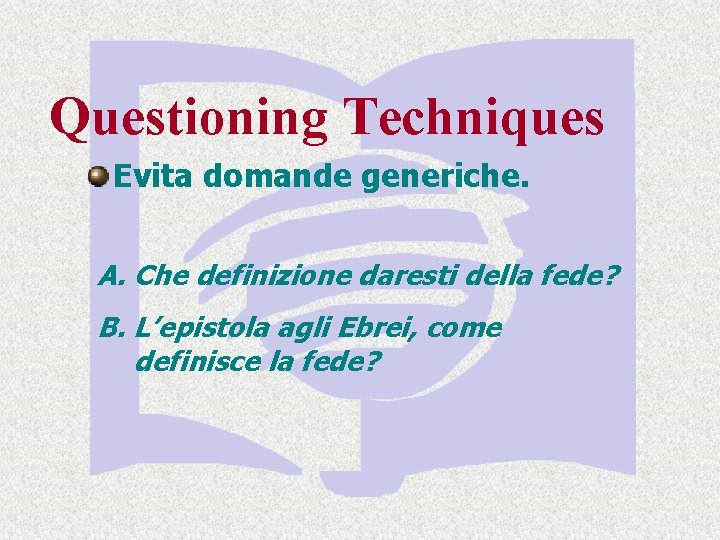 Questioning Techniques

Evita domande generiche.

A. Che definizione daresti della fede?

B. L’epistola agli Ebrei, come definisce la fede?